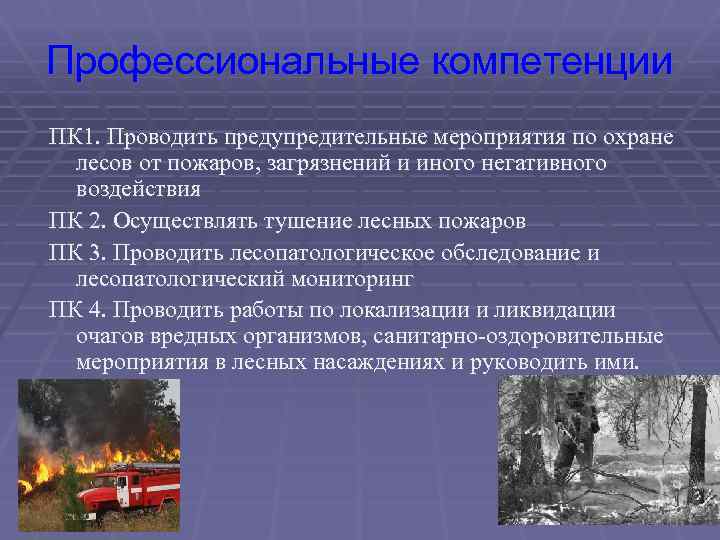 Профессиональные компетенции

ПК1. Проводить предупредительные мероприятия по охране лесов от пожаров, загрязнений и иного негативного воздействия

ПК 2. Осуществлять тушение лесных пожаров

ПК 3. Проводить лесопатологическое обследование и лесопатологический мониторинг

ПК 4. Проводить работы по локализации и ликвидации очагов вредных организмов, санитарно-оздоровительные мероприятия в лесных насаждениях и руководить ими.